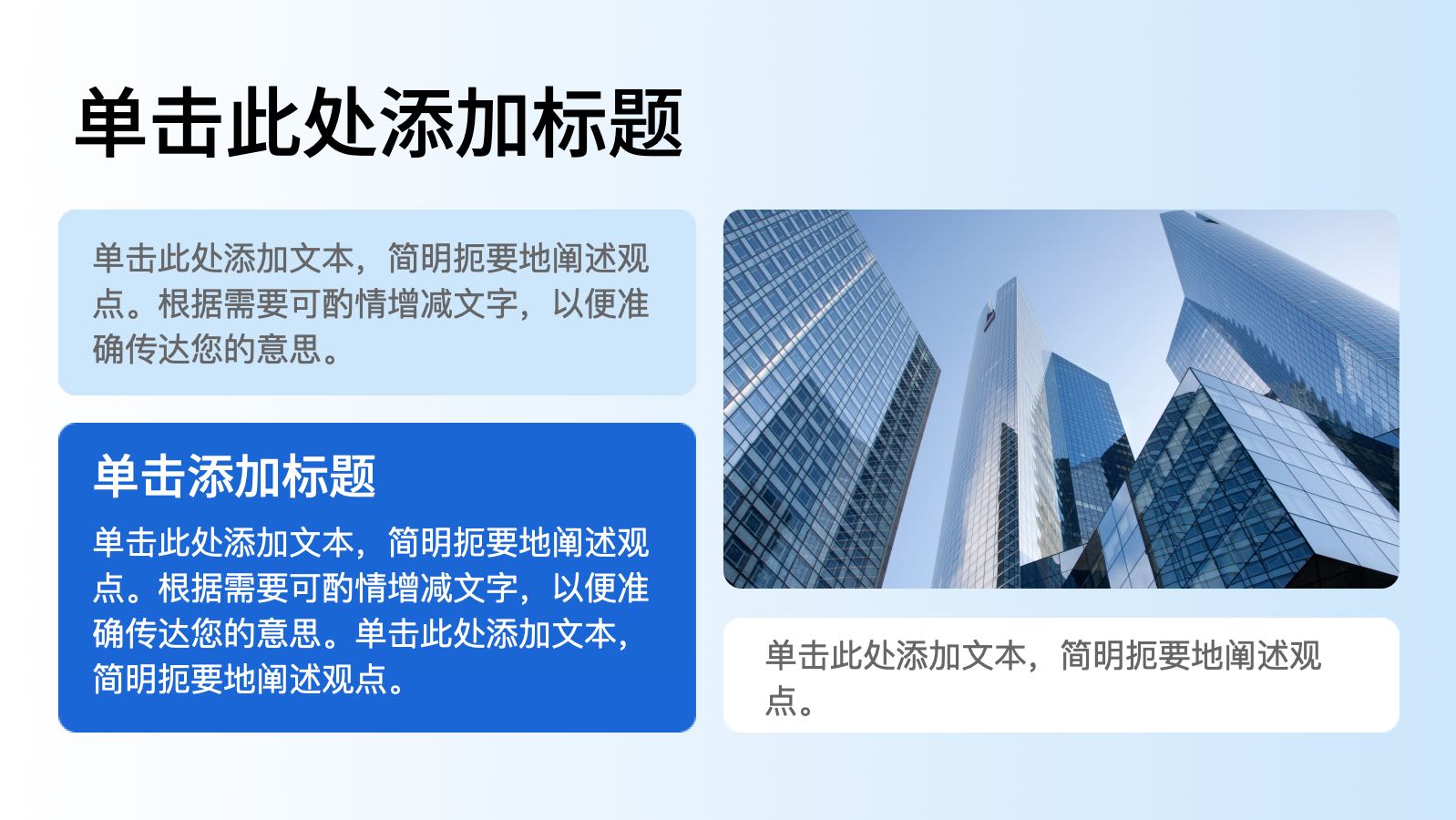 单击此处添加标题

单击此处添加文本，简明扼要地阐述观点。根据需要可酌情增减文字，以便准确传达您的意思。

单击添加标题

单击此处添加文本，简明扼要地阐述观点。根据需要可酌情增减文字，以便准确传达您的意思。单击此处添加文本，简明扼要地阐述观点。

单击此处添加文本，简明扼要地阐述观点。